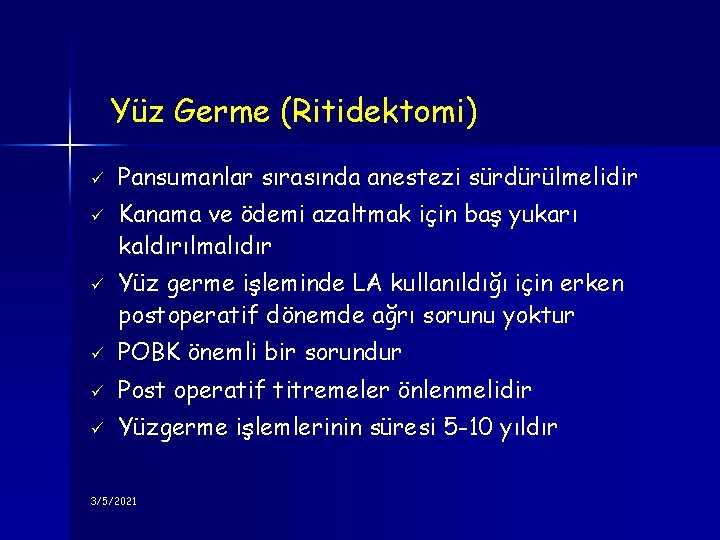 Yüz Germe (Ritidektomi)

✓ Pansumanlar sırasında anestezi sürdürülmelidir

✓ Kanama ve ödemi azaltmak için baş yukarı kaldırılmalıdır

✓ Yüz germe işleminde LA kullanıldığı için erken postoperatif dönemde ağrı sorunu yoktur

✓ POBK önemli bir sorundur

✓ Post operatif titremeler önlenmelidir

✓ Yüzgerme işlemlerinin süresi 5-10 yıldır

3/5/2021